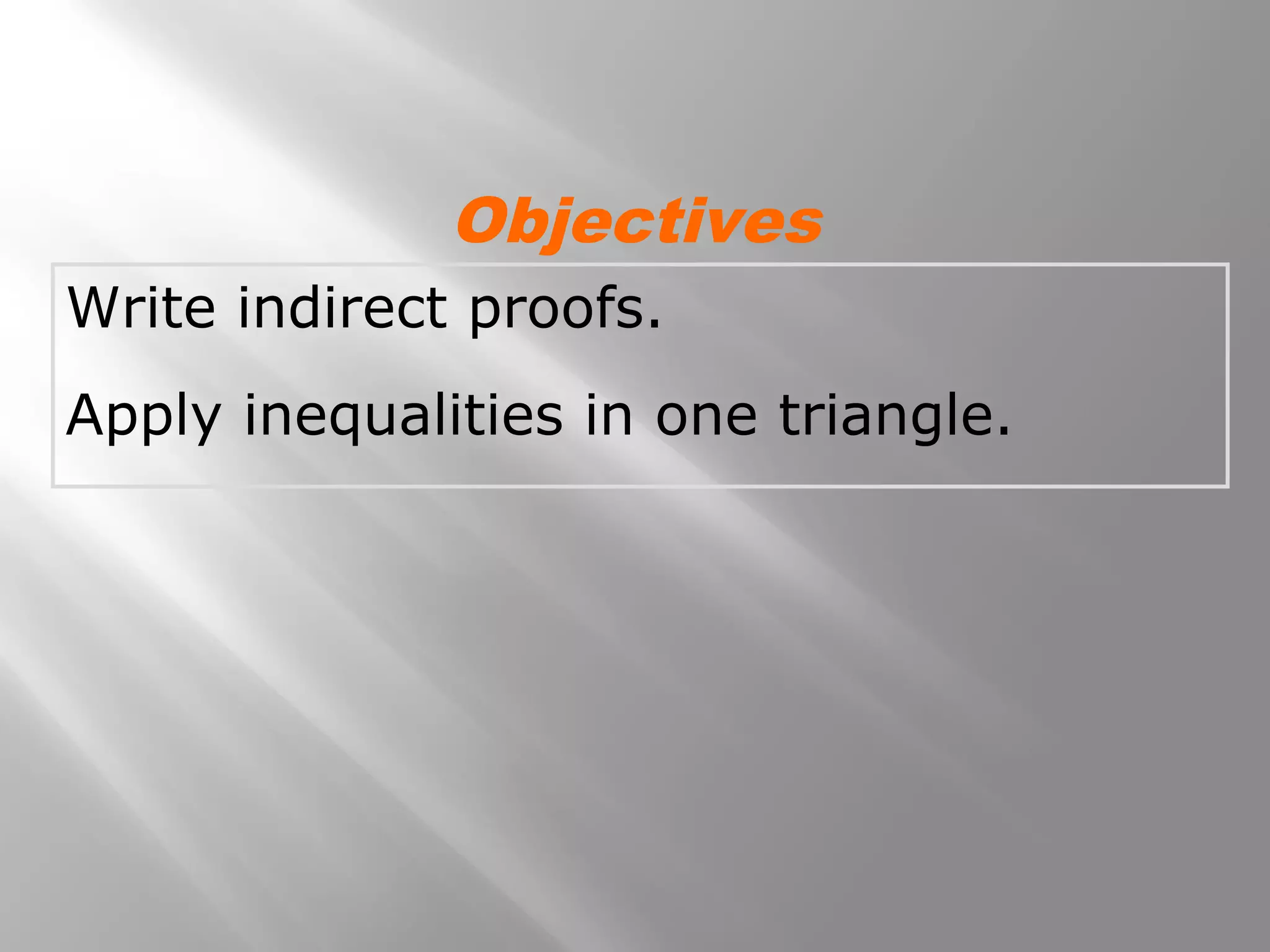 Objectives

Write indirect proofs.

Apply inequalities in one triangle.